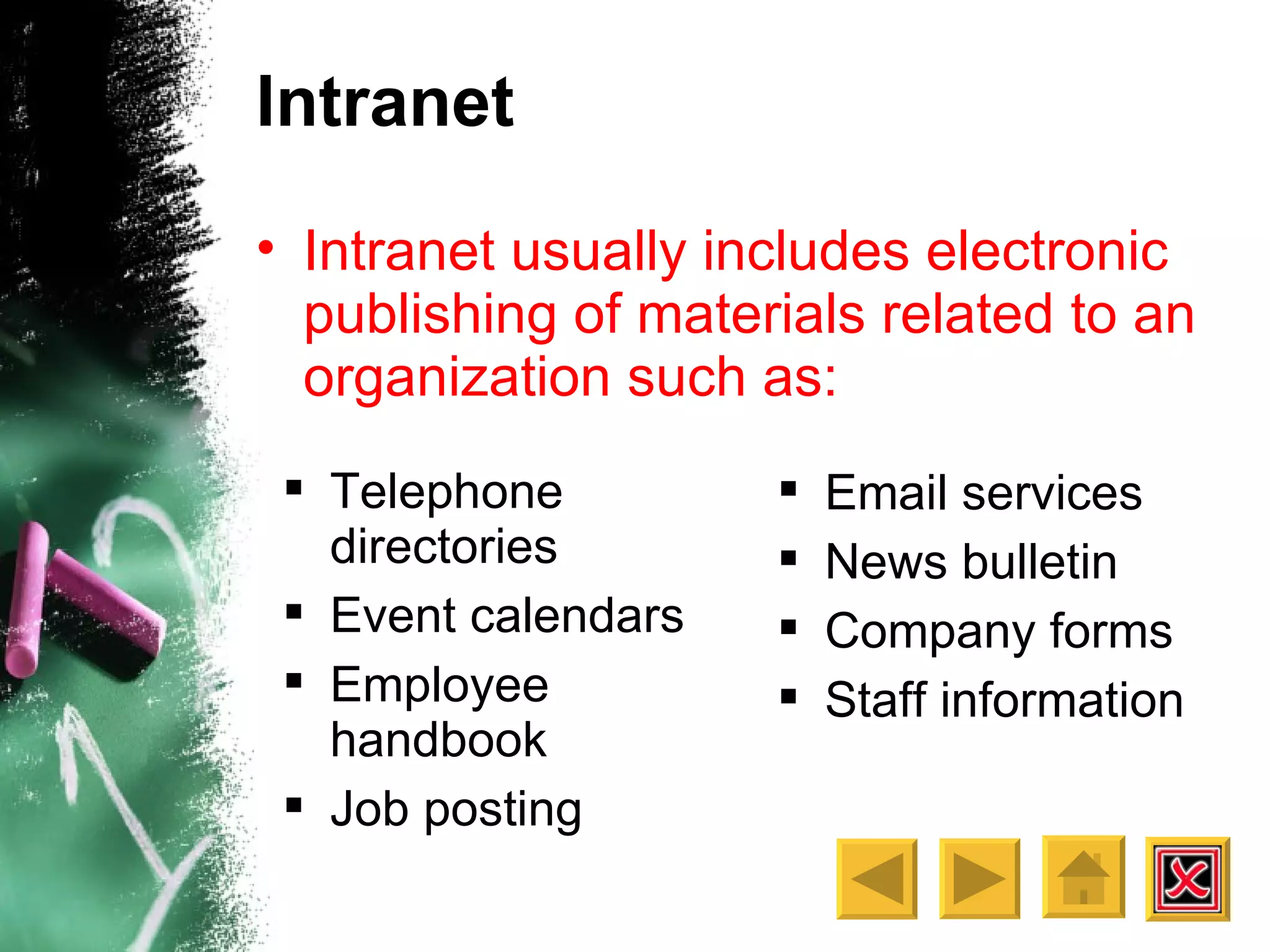 Intranet

• Intranet usually includes electronic publishing of materials related to an organization such as:

▪ Telephone directories
▪ Event calendars
▪ Employee handbook
▪ Job posting

▪ Email services
▪ News bulletin
▪ Company forms
▪ Staff information